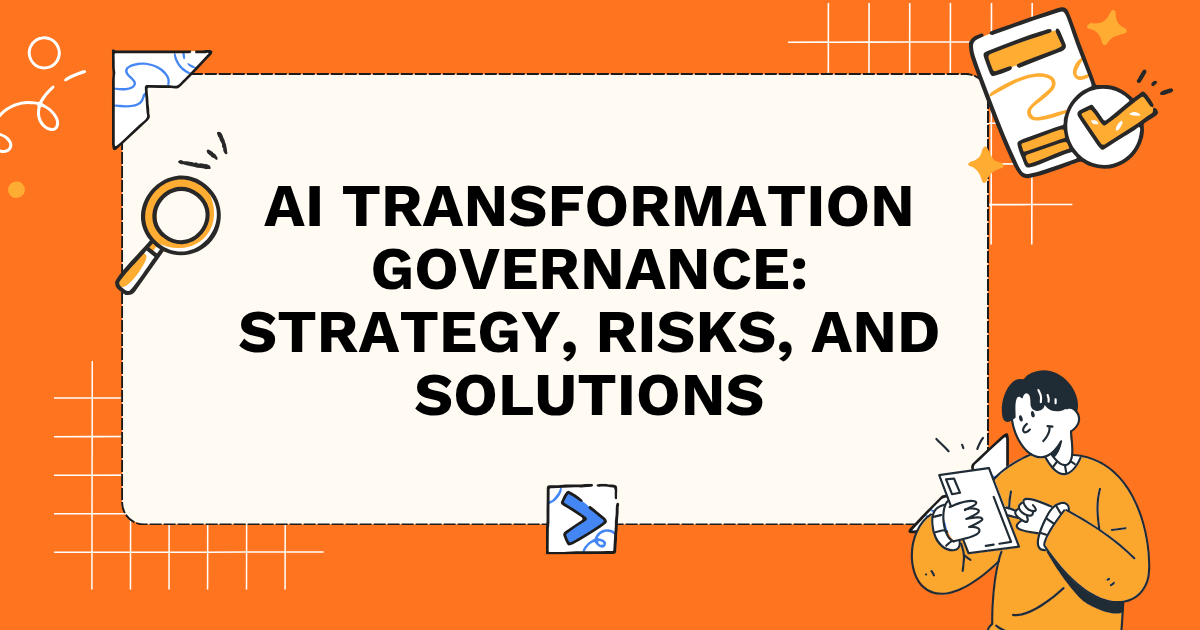 AI TRANSFORMATION GOVERNANCE: STRATEGY, RISKS, AND SOLUTIONS